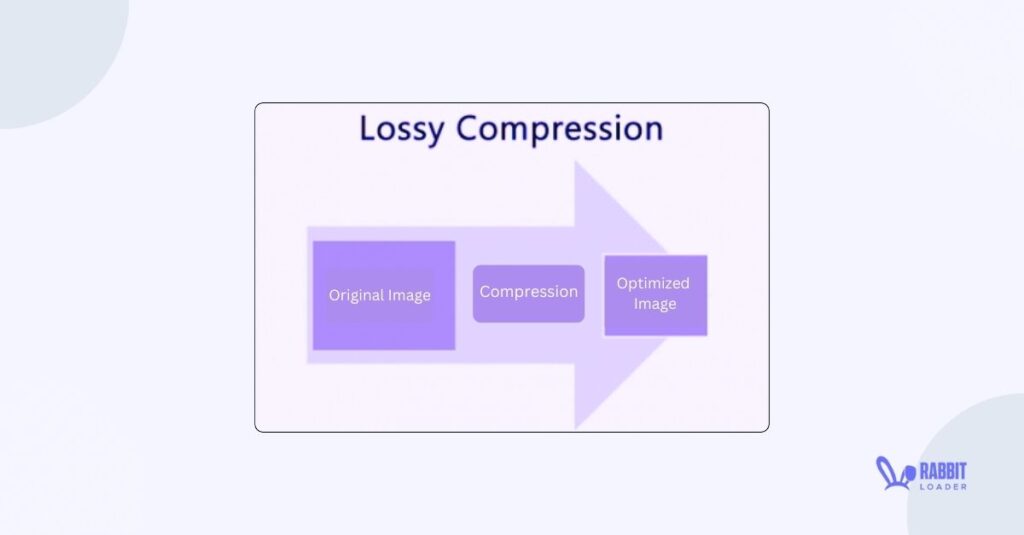 Lossy Compression

Original Image

Compression

Optimized Image

RABBIT LOADER